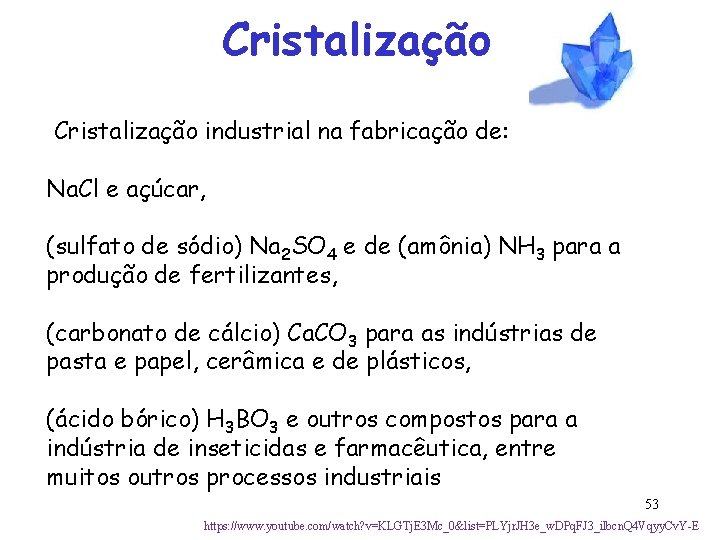 Cristalização

Cristalização industrial na fabricação de:

NaCl e açúcar,

(sulfato de sódio) $Na_2SO_4$ e de (amônia) $NH_3$ para a produção de fertilizantes,

(carbonato de cálcio) $CaCO_3$ para as indústrias de pasta e papel, cerâmica e de plásticos,

(ácido bórico) $H_3BO_3$ e outros compostos para a indústria de inseticidas e farmacêutica, entre muitos outros processos industriais

53

https://www.youtube.com/watch?v=KLGTjE3Mc_0&list=PLYjrJH3e_wDPqFJ3_ilbcnQ4VqyyCvY-E